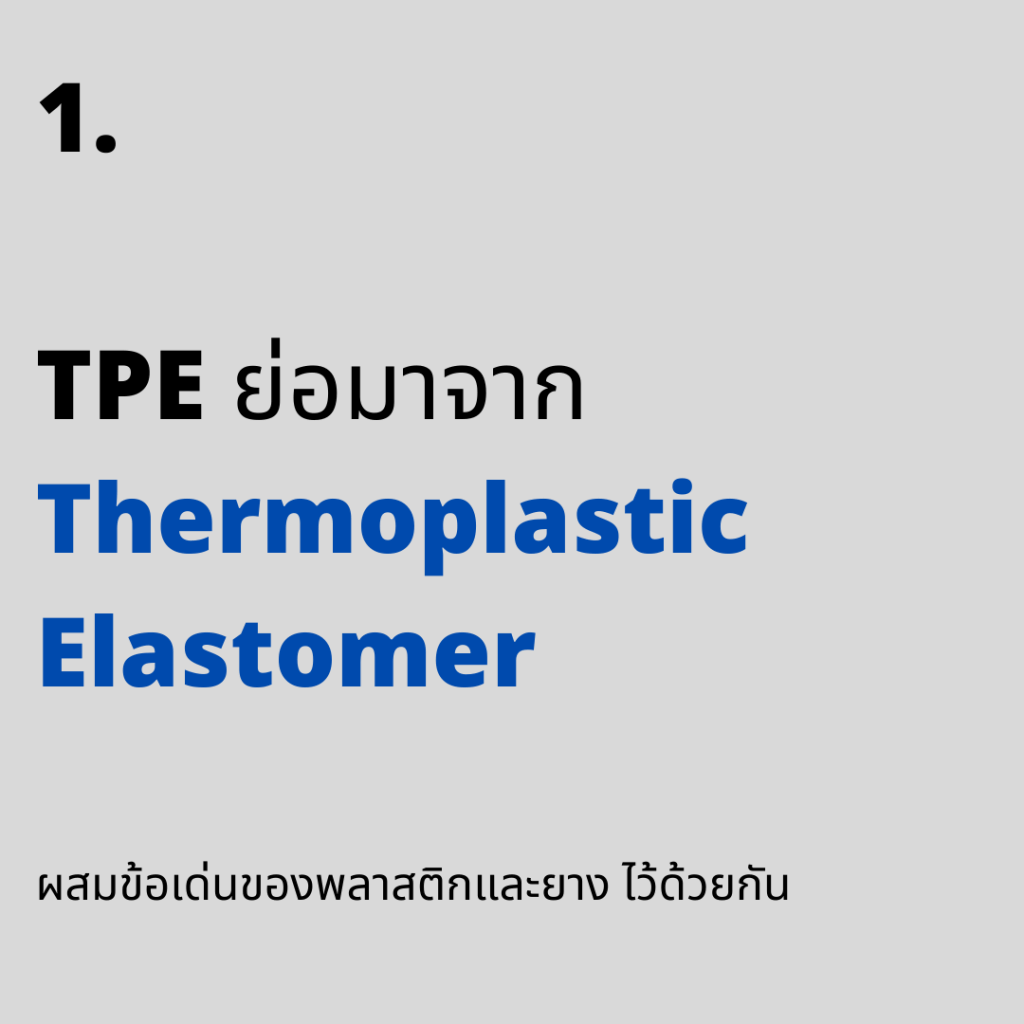 1.

TPE ย่อมาจาก
Thermoplastic Elastomer

ผสมข้อเด่นของพลาสติกและยาง ไว้ด้วยกัน